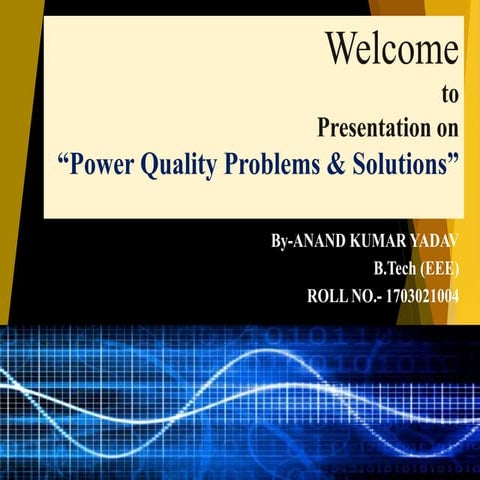 Welcome
to
Presentation on
“Power Quality Problems & Solutions”

By-ANAND KUMAR YADAV
B.Tech (EEE)
ROLL NO.- 1703021004